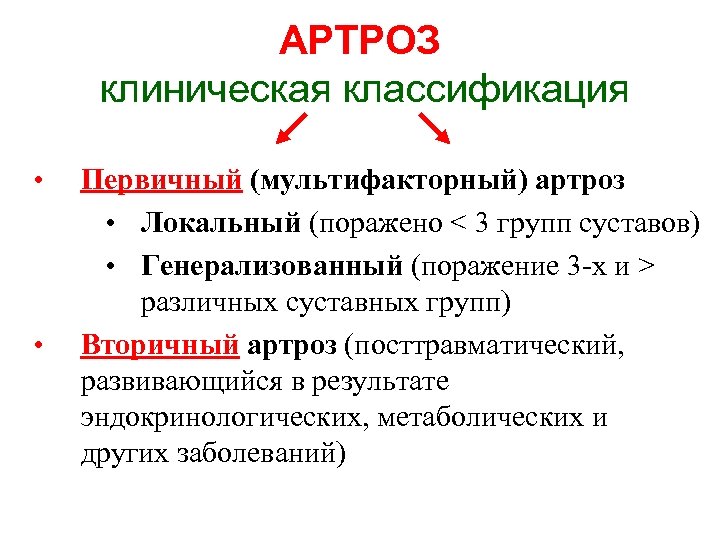 АРТРОЗ
клиническая классификация

• Первичный (мультифакторный) артроз
  • Локальный (поражено < 3 групп суставов)
  • Генерализованный (поражение 3-х и > различных суставных групп)
• Вторичный артроз (посттравматический, развивающийся в результате эндокринологических, метаболических и других заболеваний)